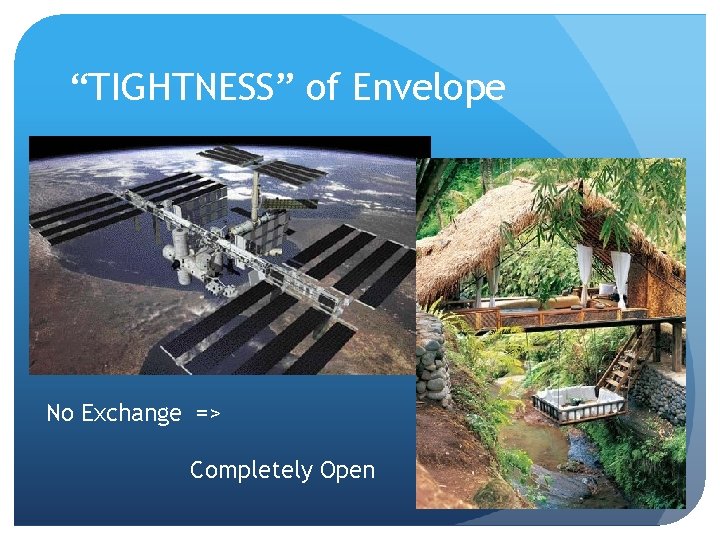 “TIGHTNESS” of Envelope

No Exchange =>

Completely Open